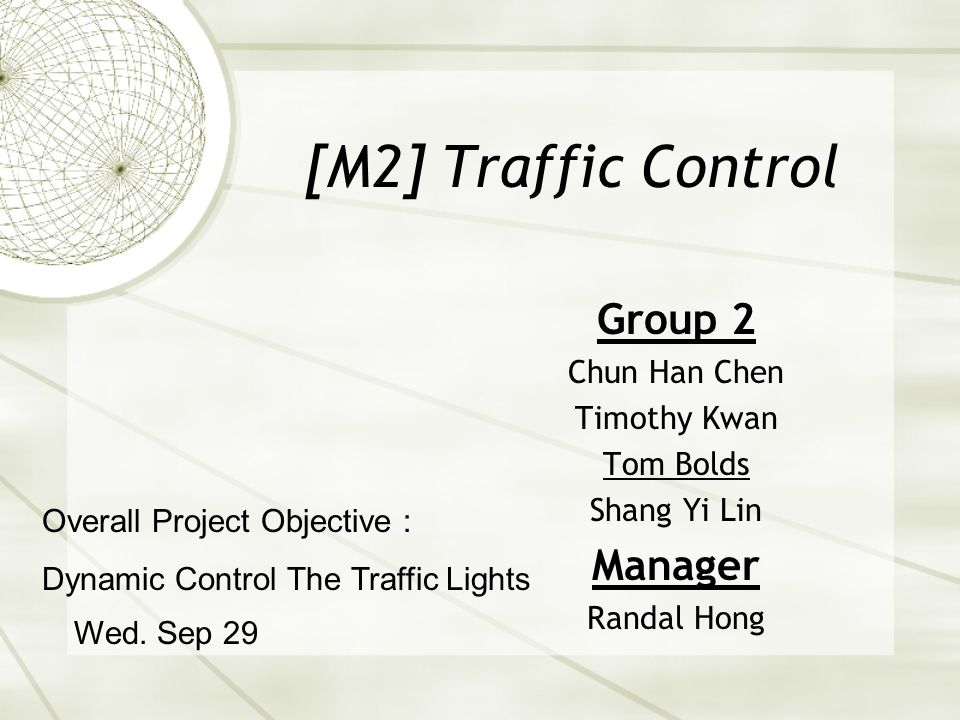 [M2] Traffic Control

Group 2

Chun Han Chen

Timothy Kwan

Tom Bolds

Shang Yi Lin

Manager

Randal Hong

Overall Project Objective :

Dynamic Control The Traffic Lights

Wed. Sep 29